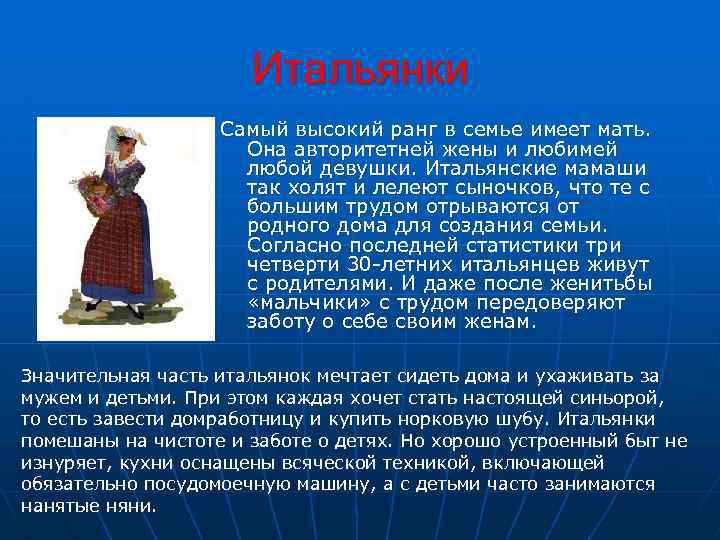 Итальянки

Самый высокий ранг в семье имеет мать. Она авторитетней жены и любимей любой девушки. Итальянские мамаши так холят и лелеют сыночков, что те с большим трудом отрываются от родного дома для создания семьи. Согласно последней статистики три четверти 30-летних итальянцев живут с родителями. И даже после женитьбы «мальчики» с трудом передоверяют заботу о себе своим женам.

Значительная часть итальянок мечтает сидеть дома и ухаживать за мужем и детьми. При этом каждая хочет стать настоящей синьорой, то есть завести домработницу и купить норковую шубу. Итальянки помешаны на чистоте и заботе о детях. Но хорошо устроенный быт не изнуряет, кухни оснащены всяческой техникой, включающей обязательно посудомоечную машину, а с детьми часто занимаются нанятые няни.